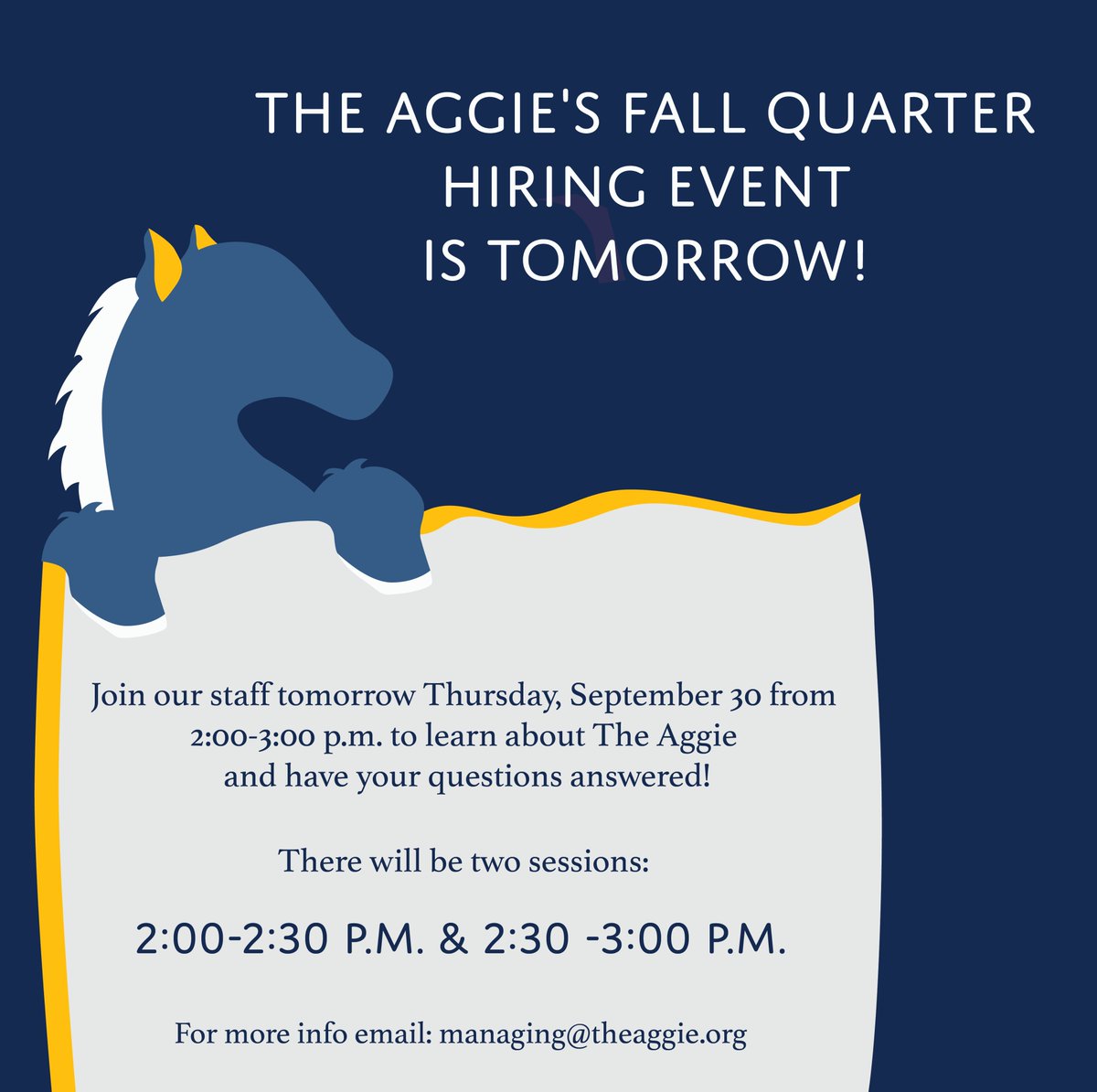 THE AGGIE'S FALL QUARTER HIRING EVENT IS TOMORROW!

Join our staff tomorrow Thursday, September 30 from 2:00-3:00 p.m. to learn about The Aggie and have your questions answered!

There will be two sessions:

2:00-2:30 P.M. & 2:30 -3:00 P.M.

For more info email: managing@theaggie.org